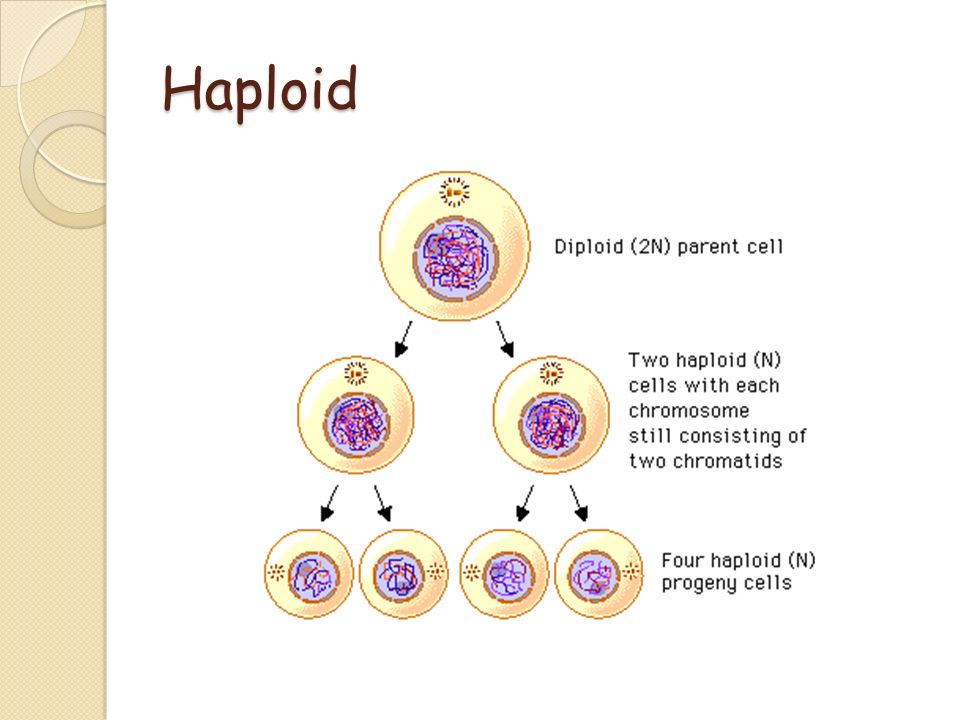 Haploid

Diploid (2N) parent cell

Two haploid (N) cells with each chromosome still consisting of two chromatids

Four haploid (N) progeny cells